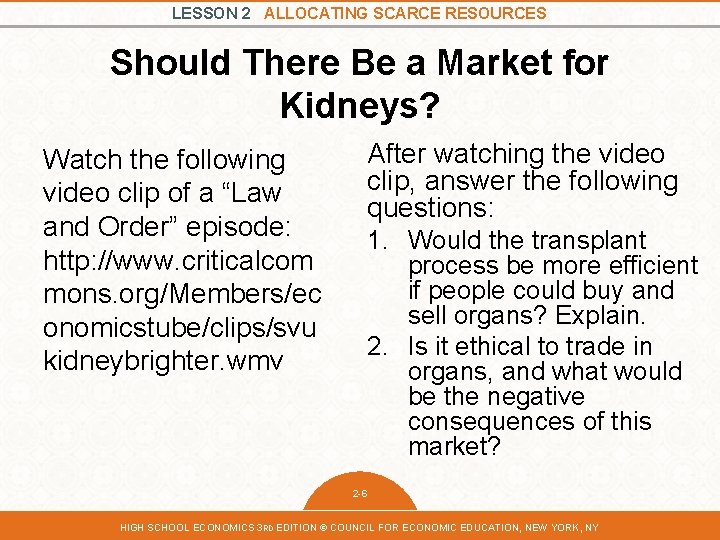 LESSON 2 ALLOCATING SCARCE RESOURCES

Should There Be a Market for Kidneys?

Watch the following video clip of a “Law and Order” episode: http://www.criticalcommons.org/Members/economicstube/clips/svukidneybrighter.wmv

After watching the video clip, answer the following questions:

1. Would the transplant process be more efficient if people could buy and sell organs? Explain.
2. Is it ethical to trade in organs, and what would be the negative consequences of this market?

2-6

HIGH SCHOOL ECONOMICS 3RD EDITION © COUNCIL FOR ECONOMIC EDUCATION, NEW YORK, NY